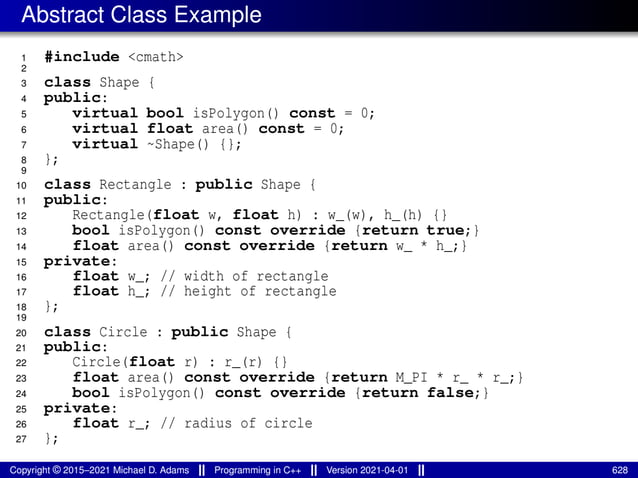 Abstract Class Example

1 #include <cmath>
2
3 class Shape {
4 public:
5     virtual bool isPolygon() const = 0;
6     virtual float area() const = 0;
7     virtual ~Shape() {};
8 };
9
10 class Rectangle : public Shape {
11 public:
12     Rectangle(float w, float h) : w_(w), h_(h) {}
13     bool isPolygon() const override {return true;}
14     float area() const override {return w_ * h_;}
15 private:
16     float w_; // width of rectangle
17     float h_; // height of rectangle
18 };
19
20 class Circle : public Shape {
21 public:
22     Circle(float r) : r_(r) {}
23     float area() const override {return M_PI * r_ * r_;}
24     bool isPolygon() const override {return false;}
25 private:
26     float r_; // radius of circle
27 };

Copyright © 2015–2021 Michael D. Adams || Programming in C++ || Version 2021-04-01 || 628